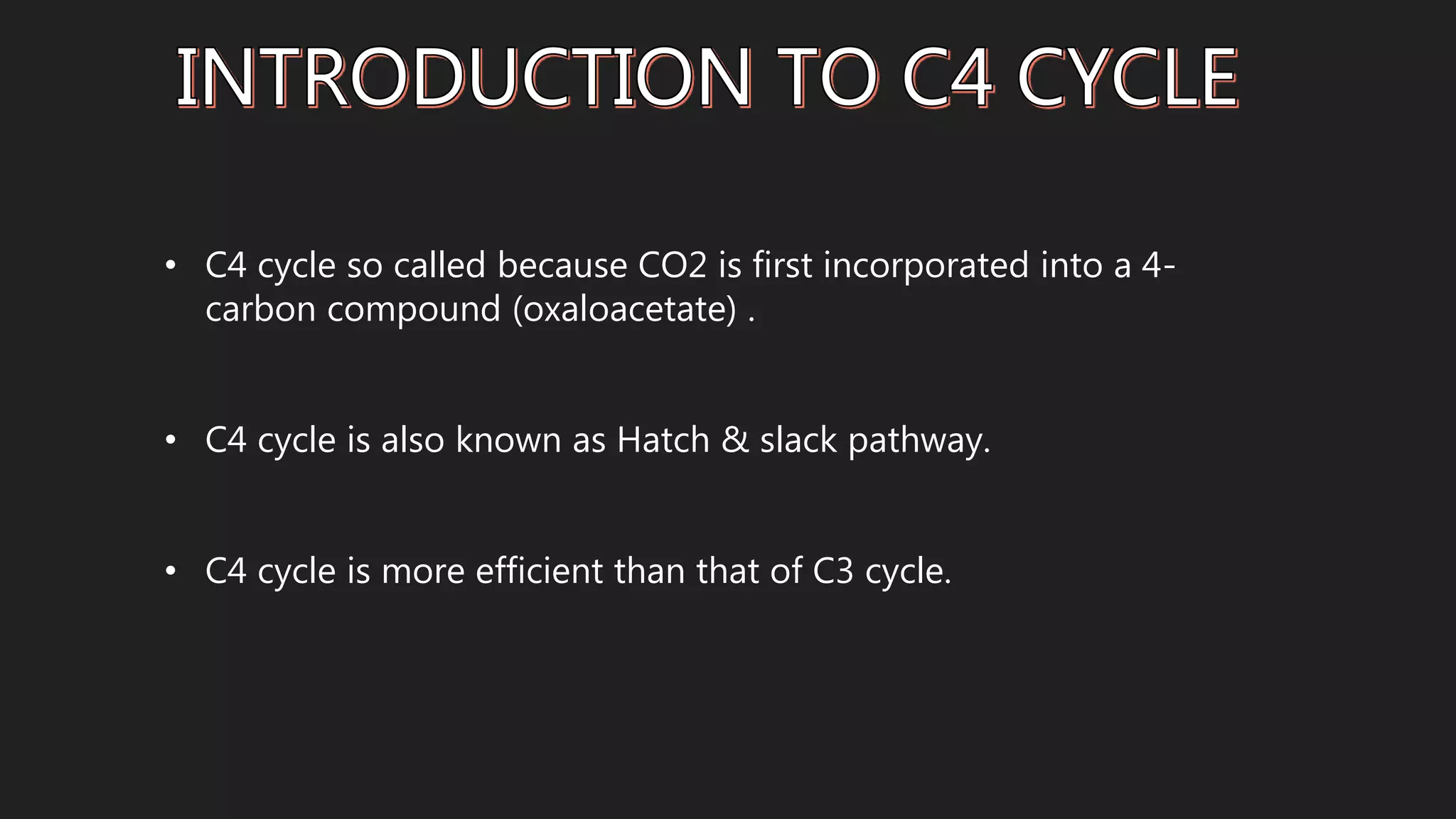 INTRODUCTION TO C4 CYCLE

• C4 cycle so called because CO2 is first incorporated into a 4-carbon compound (oxaloacetate) .

• C4 cycle is also known as Hatch & slack pathway.

• C4 cycle is more efficient than that of C3 cycle.